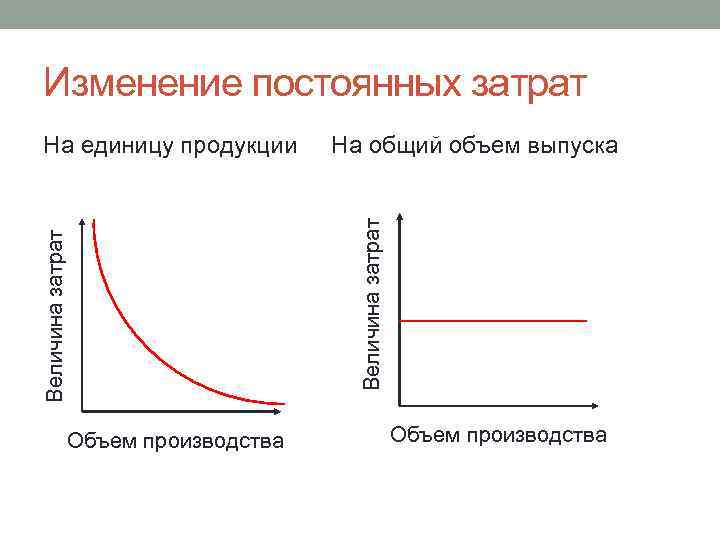 Изменение постоянных затрат

На единицу продукции

Величина затрат

Объем производства

На общий объем выпуска

Величина затрат

Объем производства